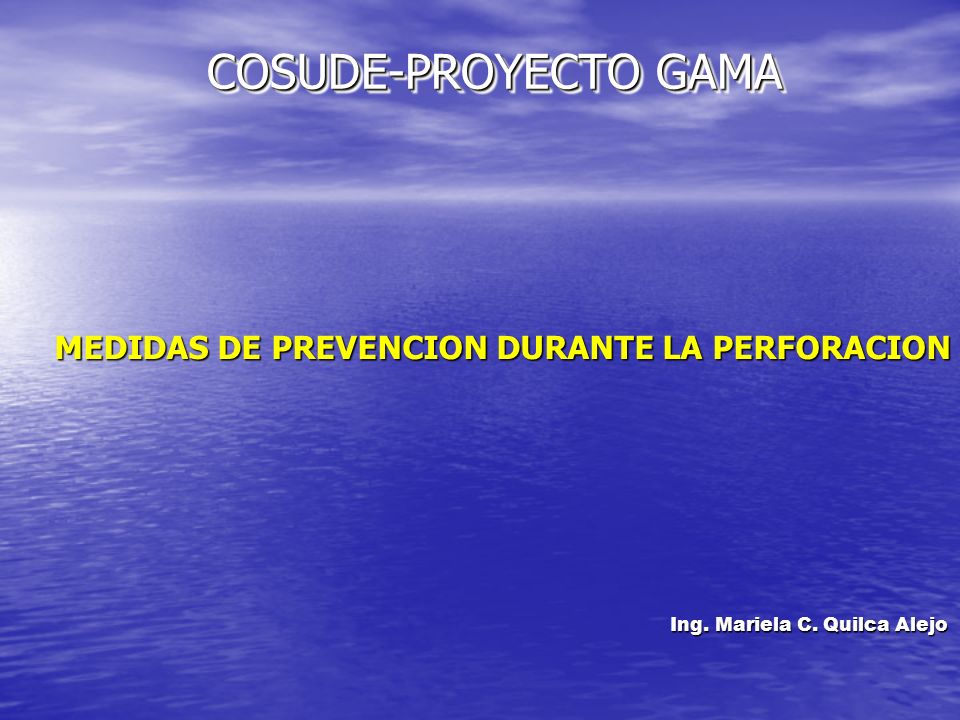 COSUDE-PROYECTO GAMA

MEDIDAS DE PREVENCION DURANTE LA PERFORACION

Ing. Mariela C. Quilca Alejo